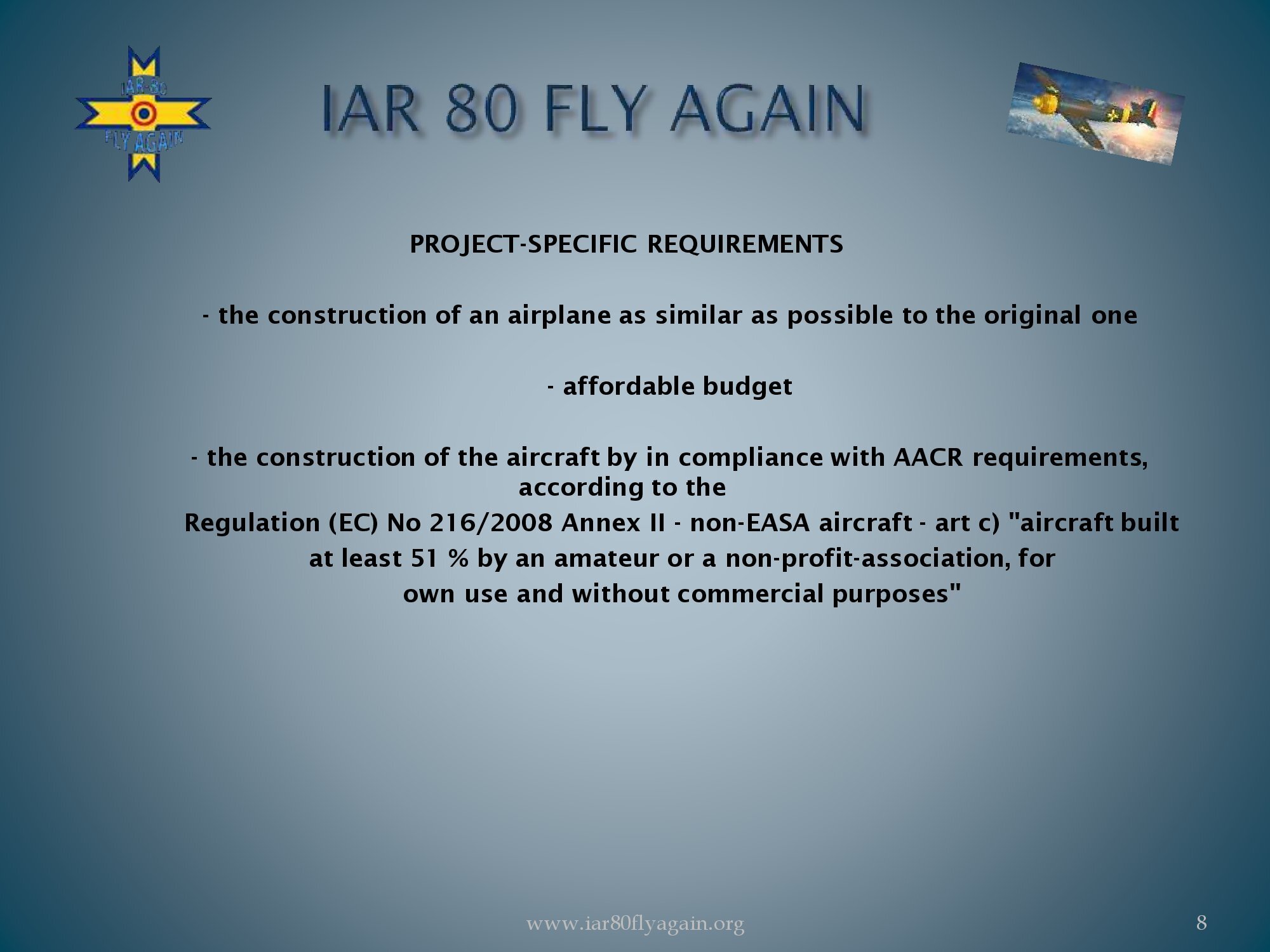 IAR-80
FLY AGAIN

IAR 80 FLY AGAIN

PROJECT-SPECIFIC REQUIREMENTS

- the construction of an airplane as similar as possible to the original one

- affordable budget

- the construction of the aircraft by in compliance with AACR requirements, according to the Regulation (EC) No 216/2008 Annex II - non-EASA aircraft - art c) "aircraft built at least 51 % by an amateur or a non-profit-association, for own use and without commercial purposes"

www.iar80flyagain.org

8